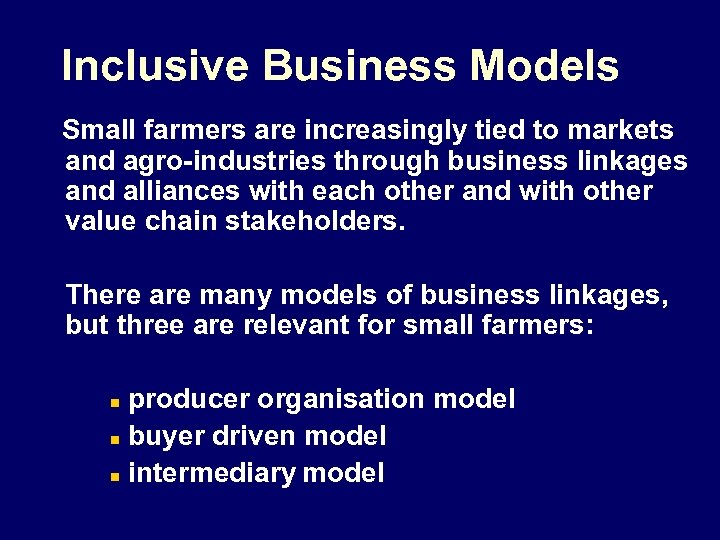 Inclusive Business Models

Small farmers are increasingly tied to markets and agro-industries through business linkages and alliances with each other and with other value chain stakeholders.

There are many models of business linkages, but three are relevant for small farmers:

- producer organisation model
- buyer driven model
- intermediary model